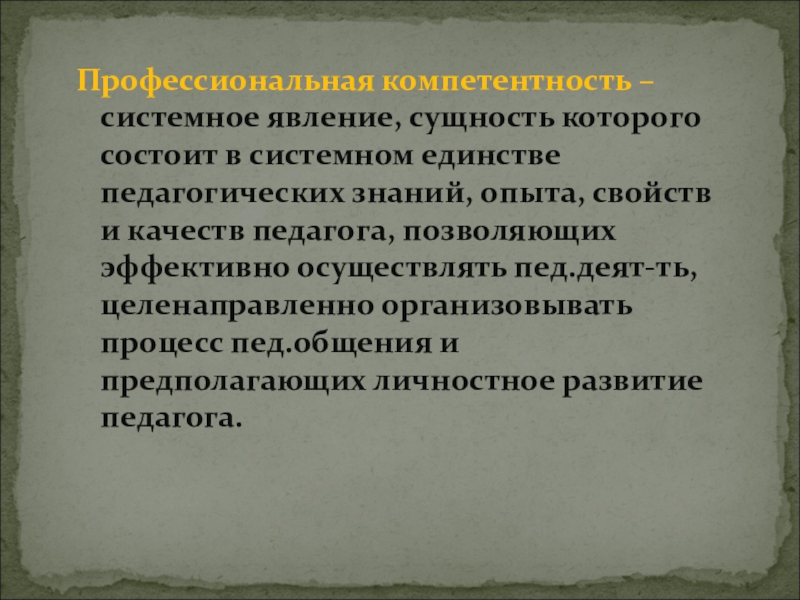 Профессиональная компетентность – системное явление, сущность которого состоит в системном единстве педагогических знаний, опыта, свойств и качеств педагога, позволяющих эффективно осуществлять пед.деят-ть, целенаправленно организовывать процесс пед.общения и предполагающих личностное развитие педагога.